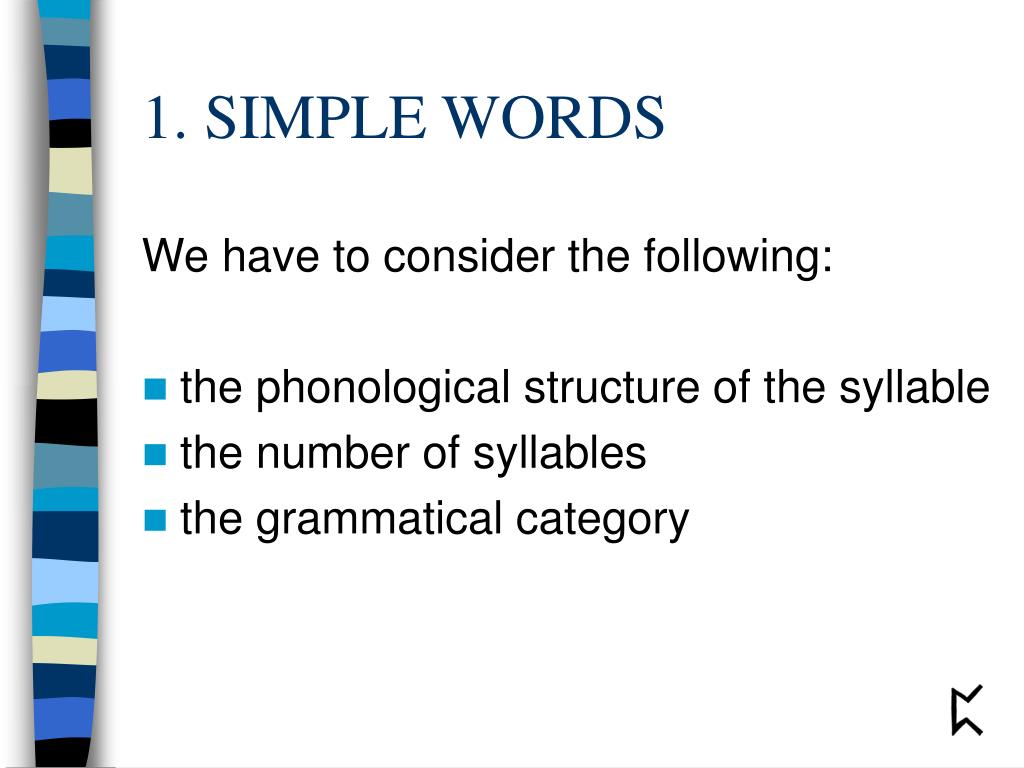 1. SIMPLE WORDS

We have to consider the following:

- the phonological structure of the syllable
- the number of syllables
- the grammatical category